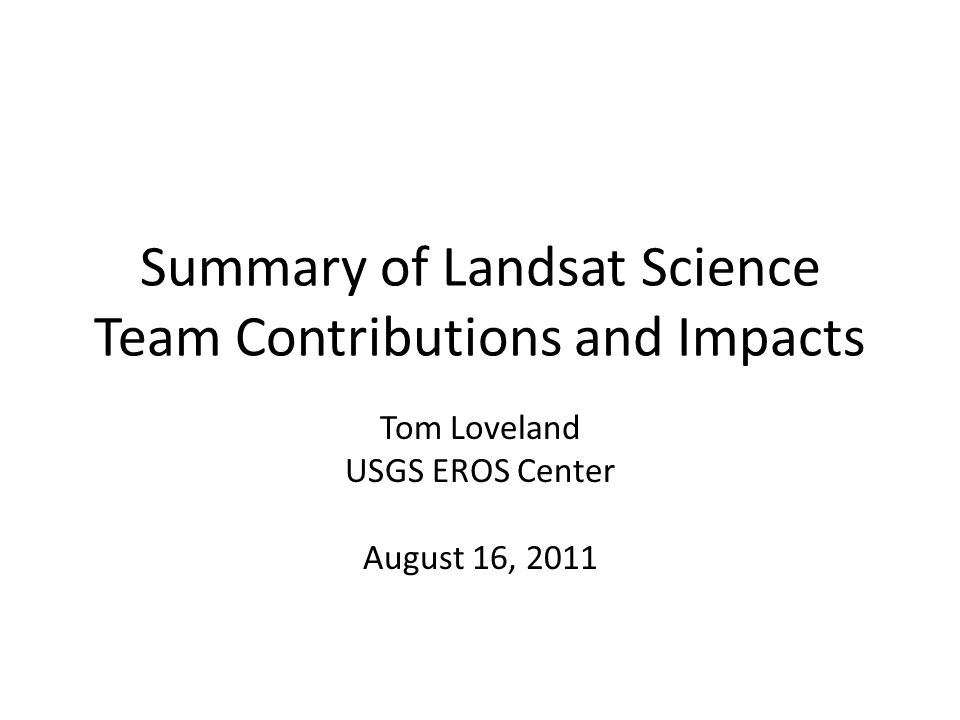 Summary of Landsat Science Team Contributions and Impacts

Tom Loveland
USGS EROS Center

August 16, 2011